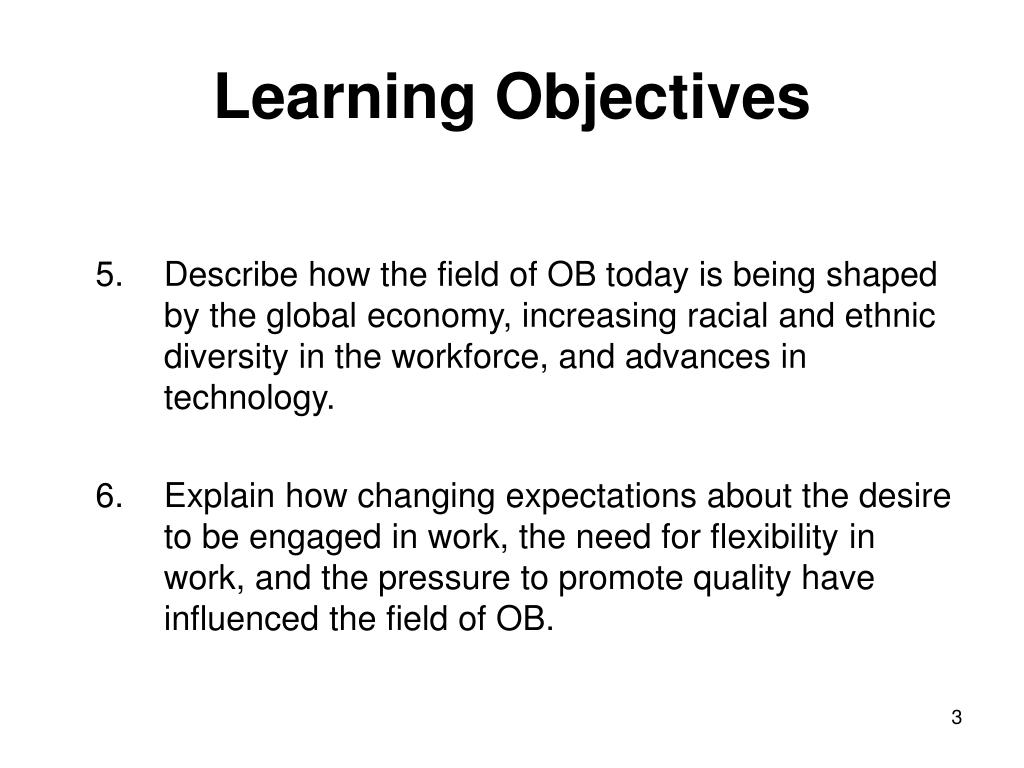 Learning Objectives

5. Describe how the field of OB today is being shaped by the global economy, increasing racial and ethnic diversity in the workforce, and advances in technology.

6. Explain how changing expectations about the desire to be engaged in work, the need for flexibility in work, and the pressure to promote quality have influenced the field of OB.

3